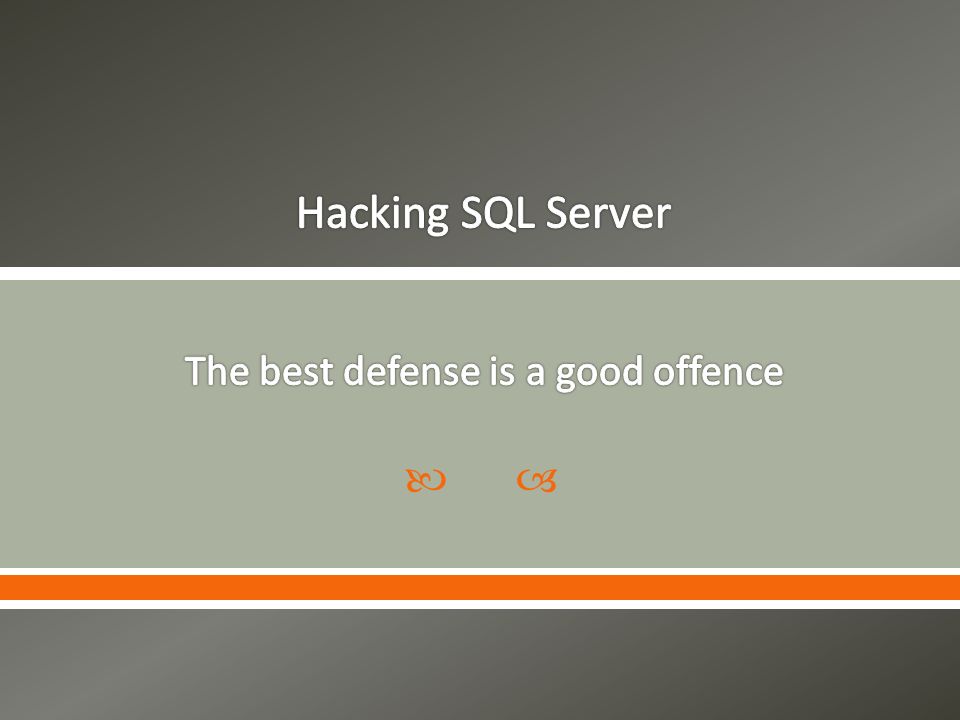 Hacking SQL Server

The best defense is a good offence